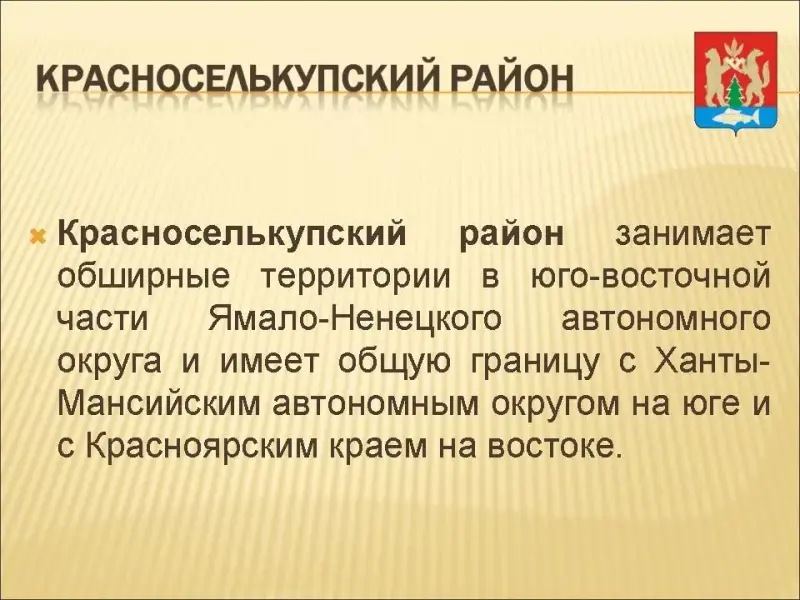 КРАСНОСЕЛЬКУПСКИЙ РАЙОН

Красноселькупский район занимает обширные территории в юго-восточной части Ямало-Ненецкого автономного округа и имеет общую границу с Ханты-Мансийским автономным округом на юге и с Красноярским краем на востоке.